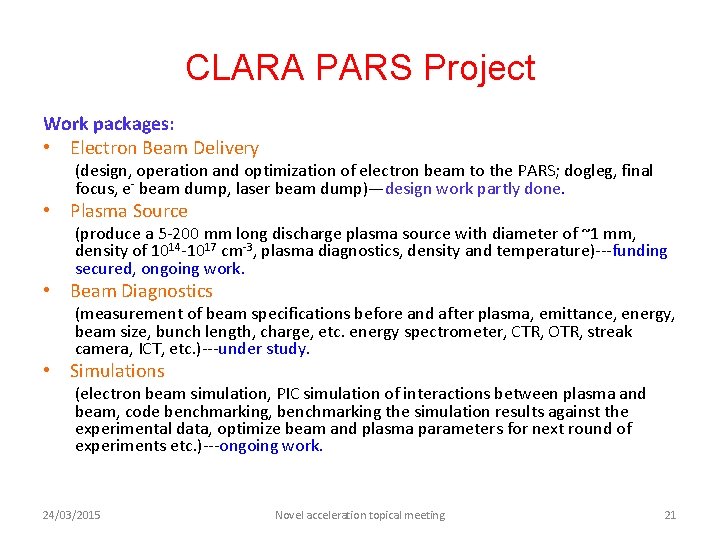 CLARA PARS Project

Work packages:

• Electron Beam Delivery

(design, operation and optimization of electron beam to the PARS; dogleg, final focus, $e^-$ beam dump, laser beam dump)—design work partly done.

• Plasma Source

(produce a 5-200 mm long discharge plasma source with diameter of ~1 mm, density of $10^{14}$-$10^{17}$ $cm^{-3}$, plasma diagnostics, density and temperature)---funding secured, ongoing work.

• Beam Diagnostics

(measurement of beam specifications before and after plasma, emittance, energy, beam size, bunch length, charge, etc. energy spectrometer, CTR, OTR, streak camera, ICT, etc.)---under study.

• Simulations

(electron beam simulation, PIC simulation of interactions between plasma and beam, code benchmarking, benchmarking the simulation results against the experimental data, optimize beam and plasma parameters for next round of experiments etc.)---ongoing work.

24/03/2015 Novel acceleration topical meeting 21